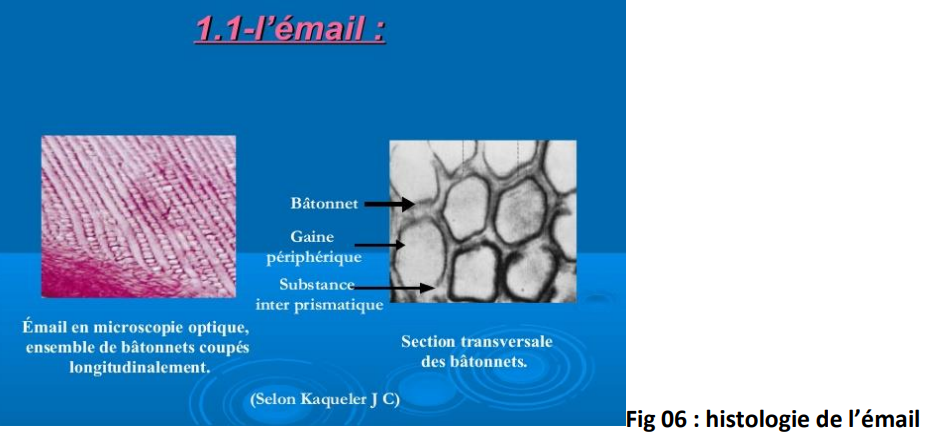 1.1-l'émail :

Bâtonnet

Gaine périphérique

Substance inter prismatique

Émail en microscopie optique, ensemble de bâtonnets coupés longitudinalement.

Section transversale des bâtonnets.

(Selon Kaqueler J C)

Fig 06 : histologie de l'émail